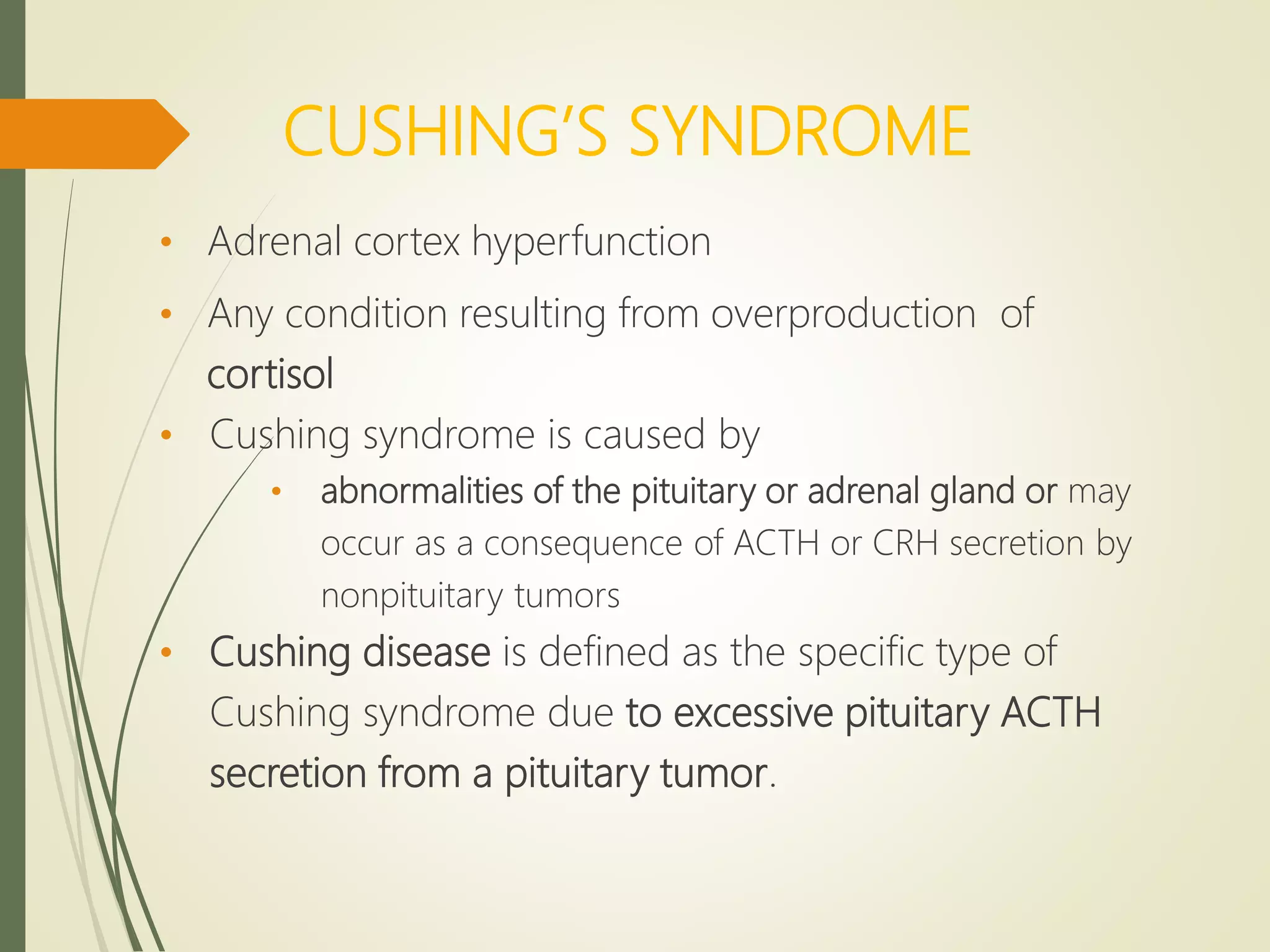 CUSHING'S SYNDROME

• Adrenal cortex hyperfunction

• Any condition resulting from overproduction of cortisol

• Cushing syndrome is caused by

  • abnormalities of the pituitary or adrenal gland or may occur as a consequence of ACTH or CRH secretion by nonpituitary tumors

• Cushing disease is defined as the specific type of Cushing syndrome due to excessive pituitary ACTH secretion from a pituitary tumor.